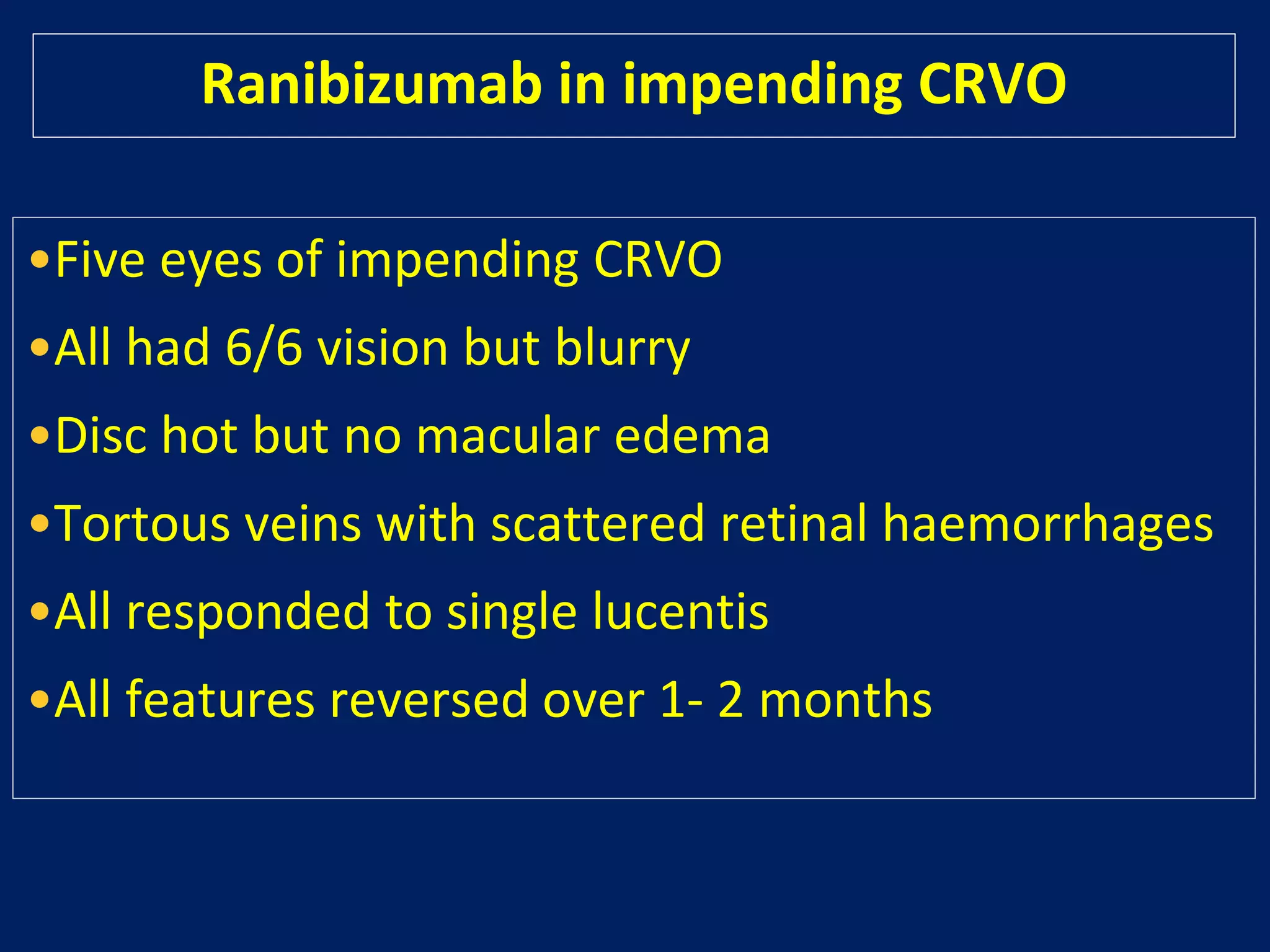 Ranibizumab in impending CRVO

•Five eyes of impending CRVO
•All had 6/6 vision but blurry
•Disc hot but no macular edema
•Tortous veins with scattered retinal haemorrhages
•All responded to single lucentis
•All features reversed over 1- 2 months